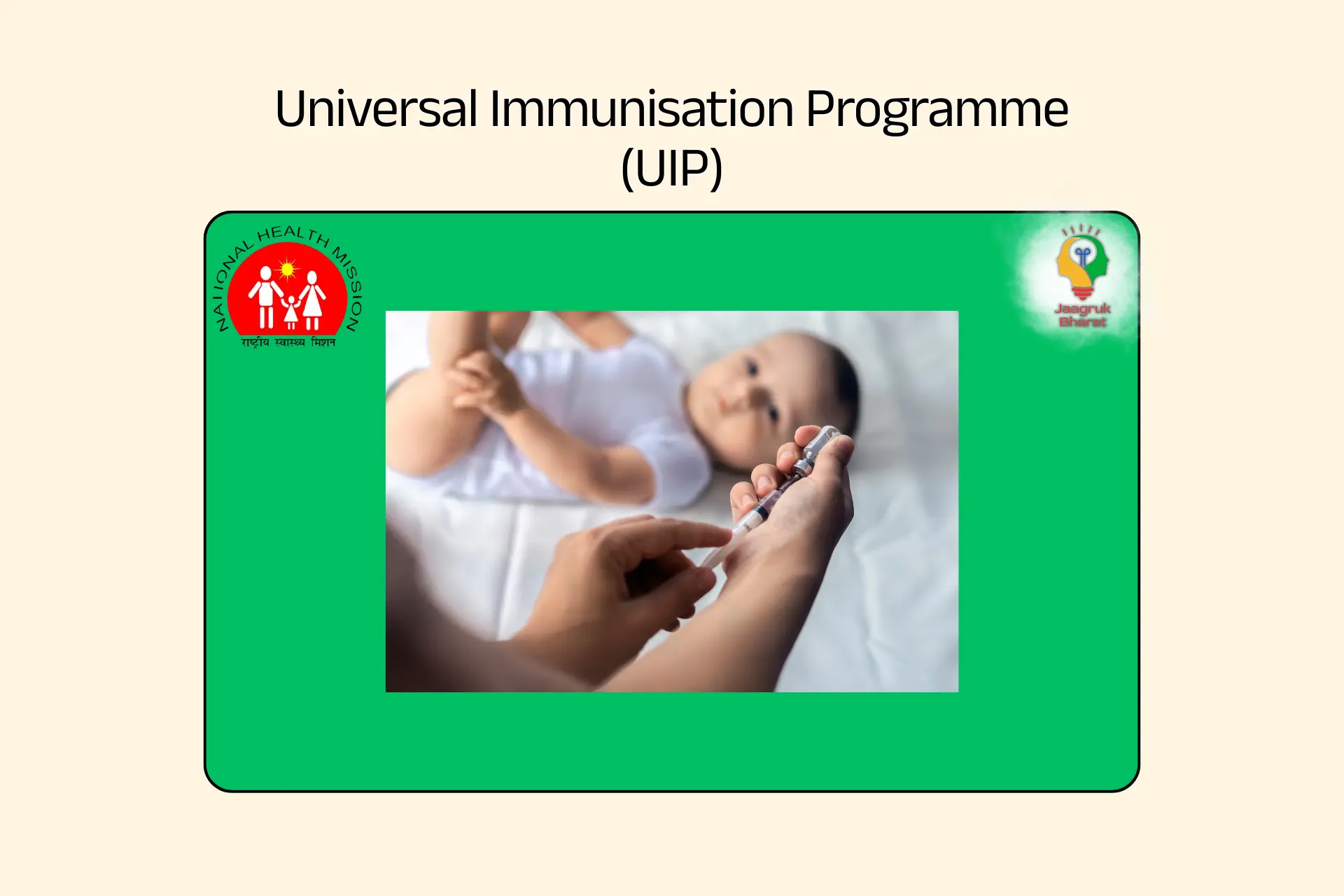 Universal Immunisation Programme (UIP)

NATIONAL HEALTH MISSION
राष्ट्रीय स्वास्थ्य मिशन

Jaagruk Bharat